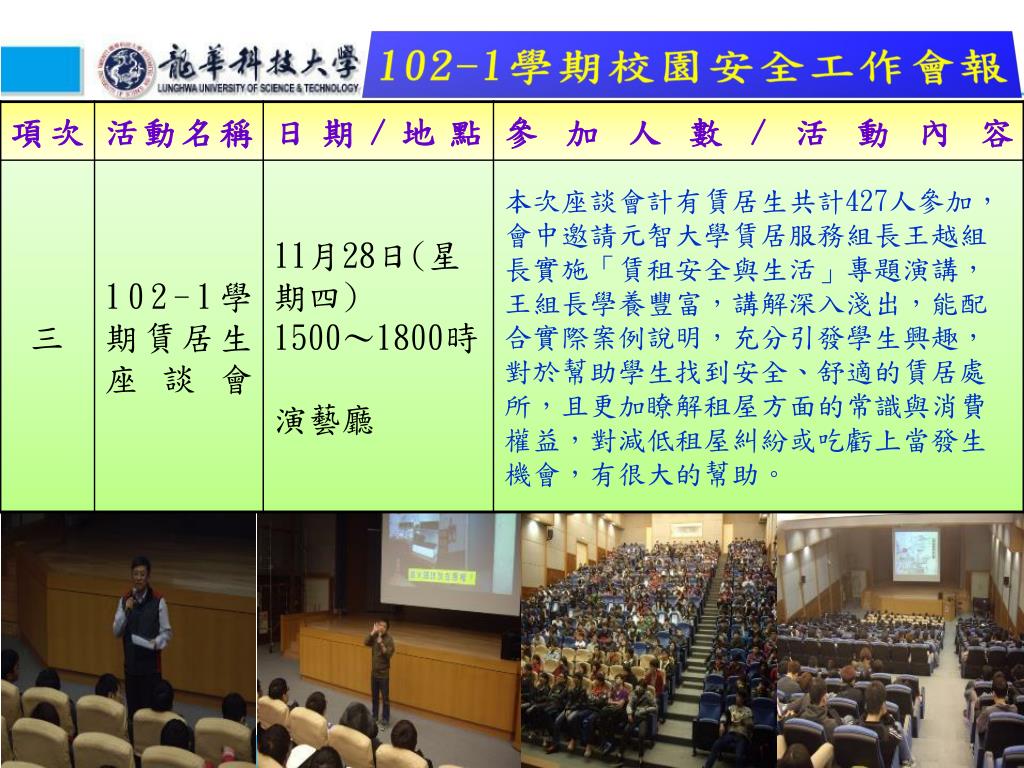 龍華科技大學
LUNGHWA UNIVERSITY OF SCIENCE & TECHNOLOGY
102-1學期校園安全工作會報

| 項次 | 活動名稱 | 日期／地點 | 參加人數／活動內容 |
|---|---|---|---|
| 三 | 102-1學期賃居生座談會 | 11月28日(星期四) 1500～1800時 演藝廳 | 本次座談會計有賃居生共計427人參加，會中邀請元智大學賃居服務組長王越組長實施「賃租安全與生活」專題演講，王組長學養豐富，講解深入淺出，能配合實際案例說明，充分引發學生興趣，對於幫助學生找到安全、舒適的賃居處所，且更加瞭解租屋方面的常識與消費權益，對減低租屋糾紛或吃虧上當發生機會，有很大的幫助。 |